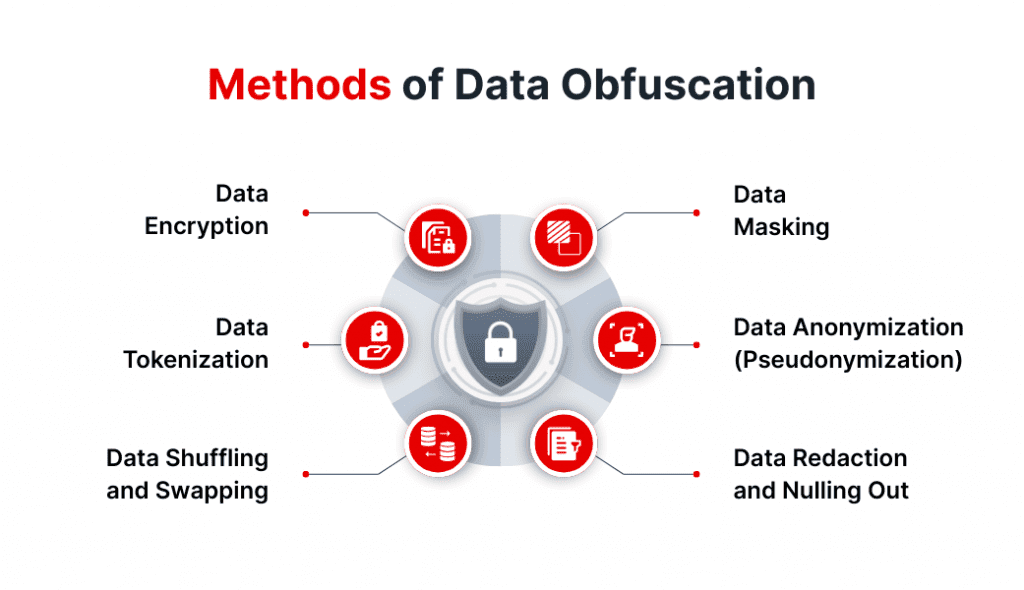 Methods of Data Obfuscation

Data Encryption

Data Tokenization

Data Shuffling and Swapping

Data Masking

Data Anonymization (Pseudonymization)

Data Redaction and Nulling Out